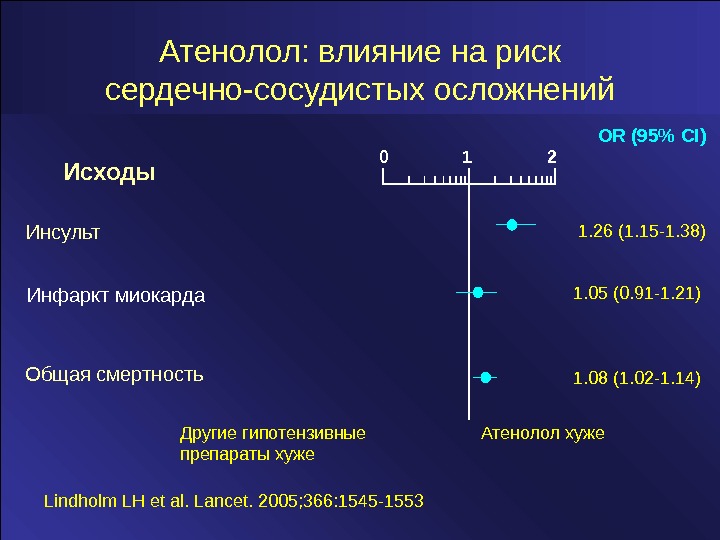 Атенолол: влияние на риск сердечно-сосудистых осложнений

OR (95% CI)

Исходы

0 1 2

Инсульт 1.26 (1.15-1.38)

Инфаркт миокарда 1.05 (0.91-1.21)

Общая смертность 1.08 (1.02-1.14)

Другие гипотензивные препараты хуже

Атенолол хуже

Lindholm LH et al. Lancet. 2005;366:1545-1553